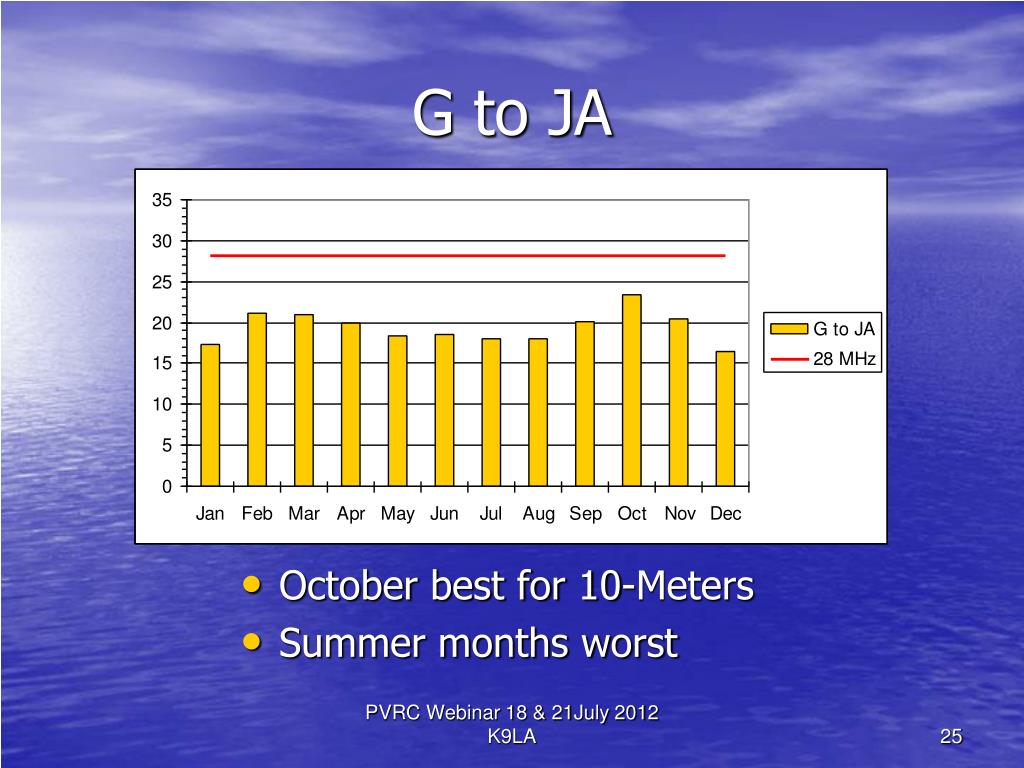 G to JA

35
30
25
20
15
10
5
0

Jan Feb Mar Apr May Jun Jul Aug Sep Oct Nov Dec

G to JA
28 MHz

• October best for 10-Meters
• Summer months worst

PVRC Webinar 18 & 21July 2012
K9LA

25